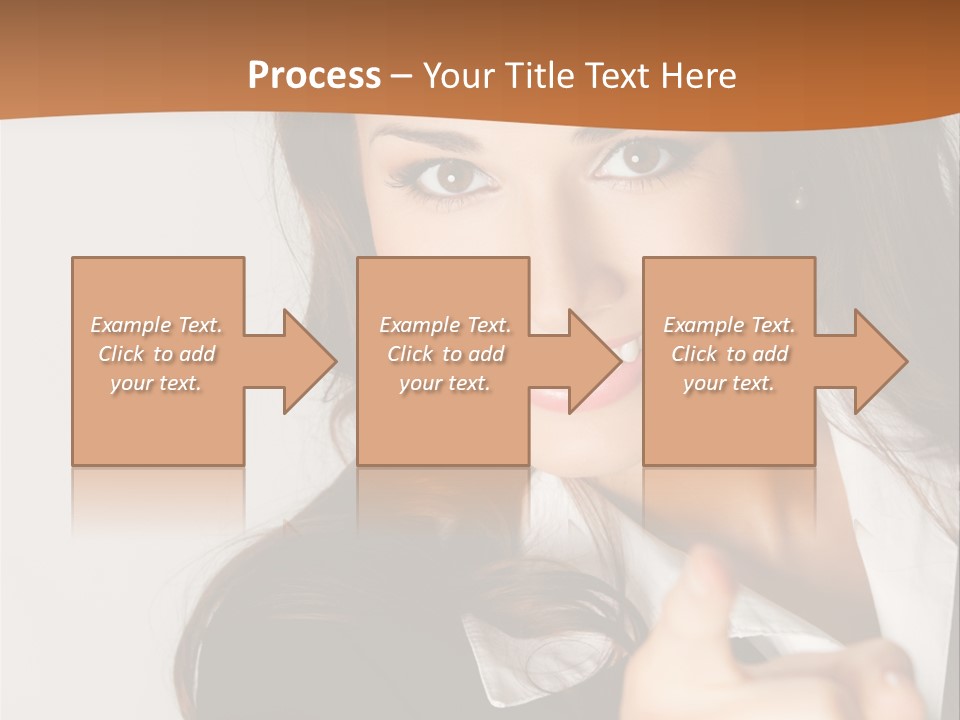 Process – Your Title Text Here

Example Text. Click to add your text.

Example Text. Click to add your text.

Example Text. Click to add your text.